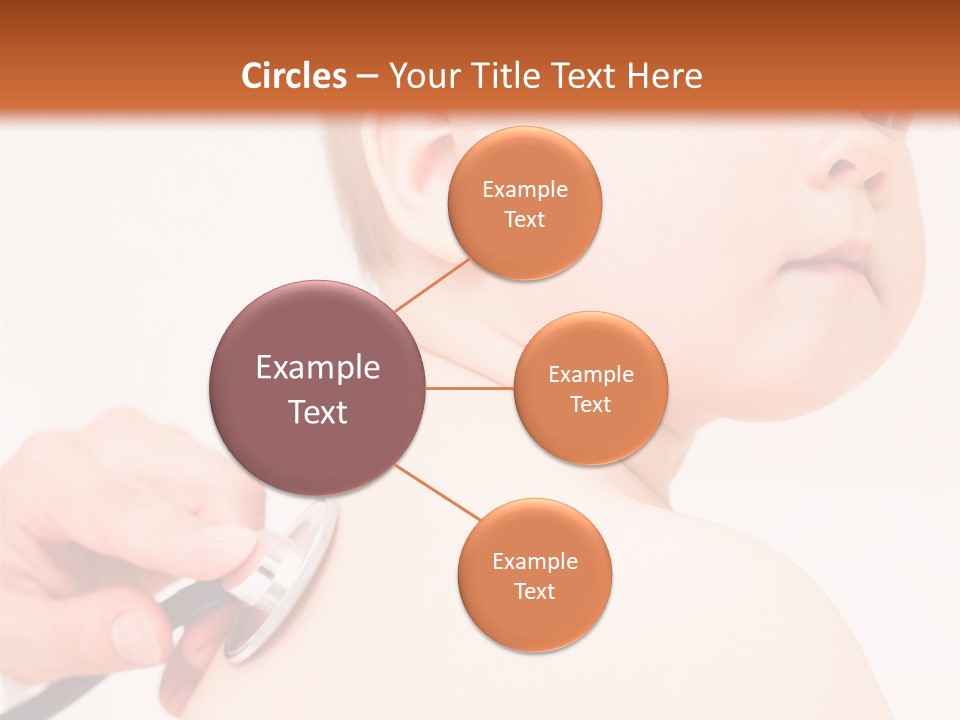 Circles – Your Title Text Here

Example Text

Example Text

Example Text

Example Text